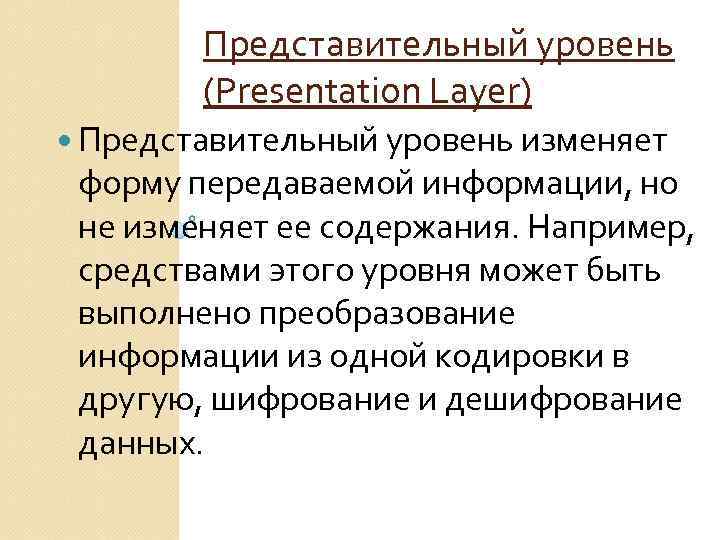 Представительный уровень (Presentation Layer)

Представительный уровень изменяет форму передаваемой информации, но не изменяет ее содержания. Например, средствами этого уровня может быть выполнено преобразование информации из одной кодировки в другую, шифрование и дешифрование данных.